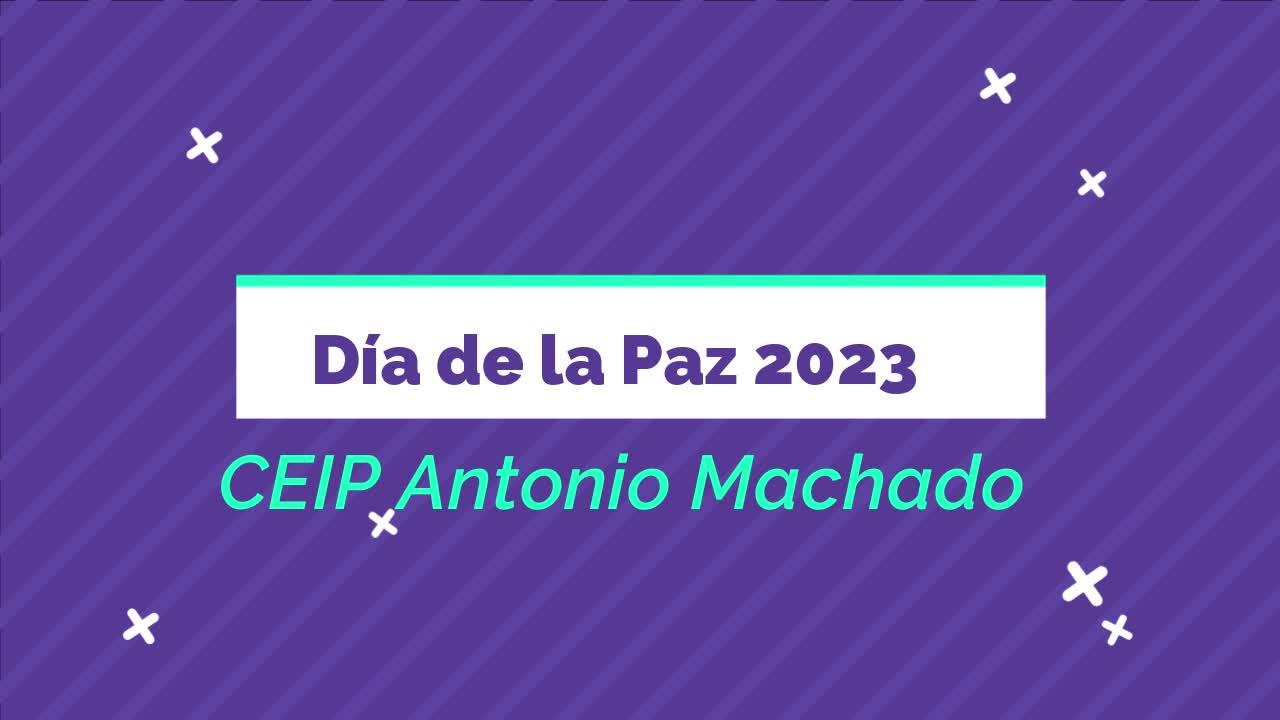 Día de la Paz 2023

CEIP Antonio Machado